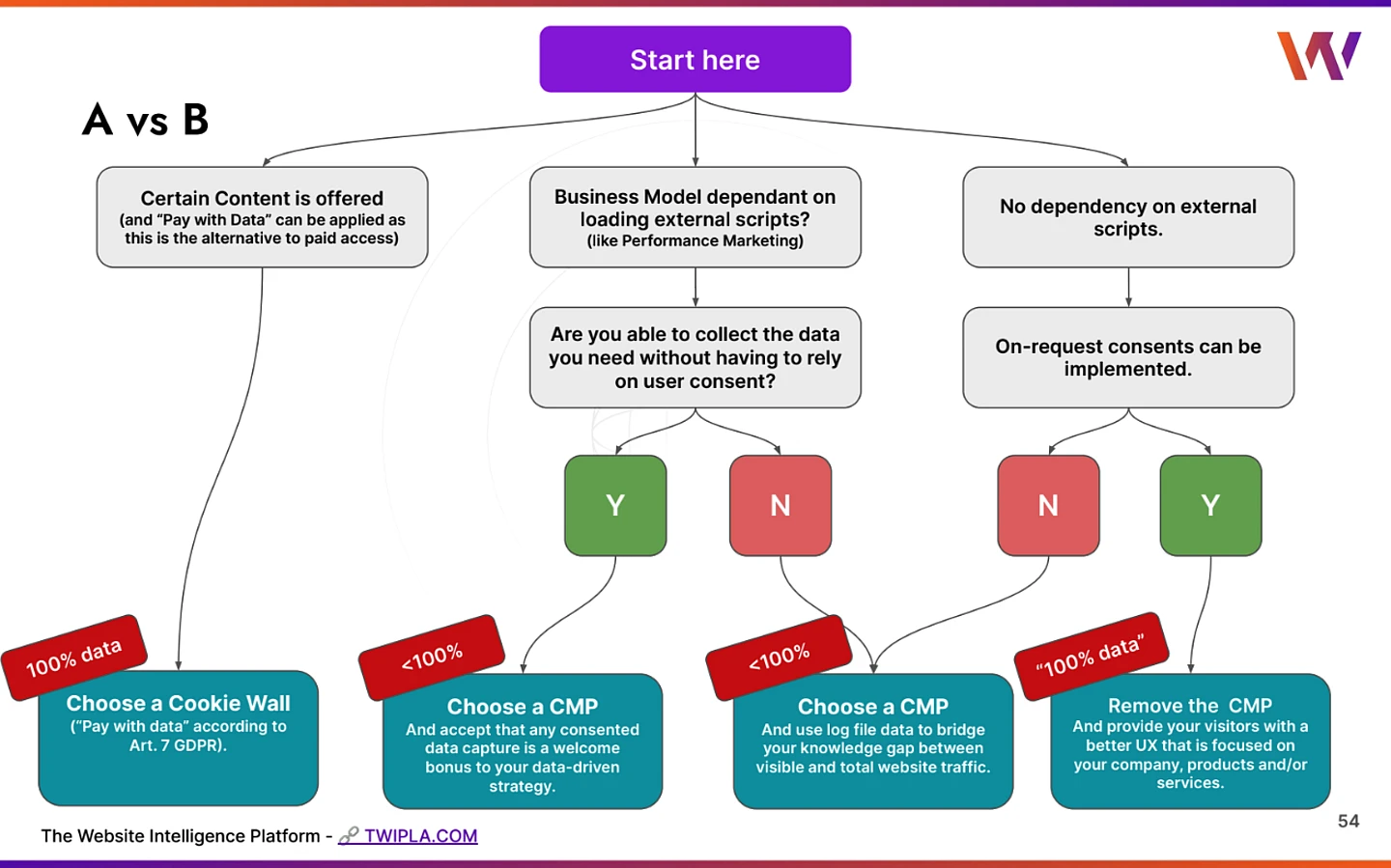 Start here

A vs B

Certain Content is offered
(and "Pay with Data" can be applied as this is the alternative to paid access)

Business Model dependant on loading external scripts?
(like Performance Marketing)

No dependency on external scripts.

Are you able to collect the data you need without having to rely on user consent?

On-request consents can be implemented.

Y

N

N

Y

100% data

Choose a Cookie Wall
("Pay with data" according to Art. 7 GDPR).

<100%

Choose a CMP
And accept that any consented data capture is a welcome bonus to your data-driven strategy.

<100%

Choose a CMP
And use log file data to bridge your knowledge gap between visible and total website traffic.

"100% data"

Remove the CMP
And provide your visitors with a better UX that is focused on your company, products and/or services.

The Website Intelligence Platform - TWIPLA.COM

54